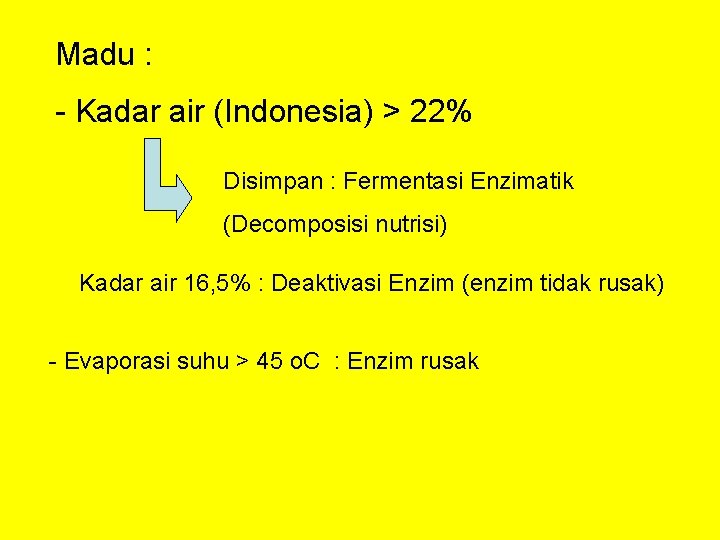 Madu :

- Kadar air (Indonesia) > 22%

Disimpan : Fermentasi Enzimatik

(Decomposisi nutrisi)

Kadar air 16,5% : Deaktivasi Enzim (enzim tidak rusak)

- Evaporasi suhu > 45 oC : Enzim rusak